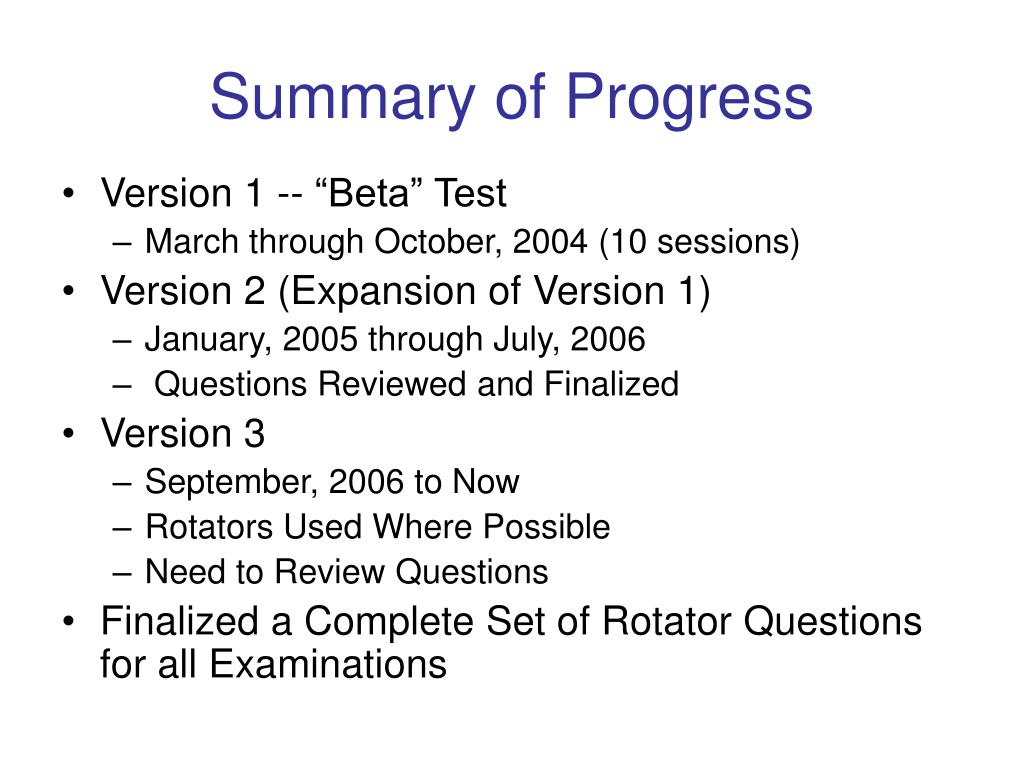 Summary of Progress

• Version 1 -- “Beta” Test
– March through October, 2004 (10 sessions)
• Version 2 (Expansion of Version 1)
– January, 2005 through July, 2006
– Questions Reviewed and Finalized
• Version 3
– September, 2006 to Now
– Rotators Used Where Possible
– Need to Review Questions
• Finalized a Complete Set of Rotator Questions for all Examinations